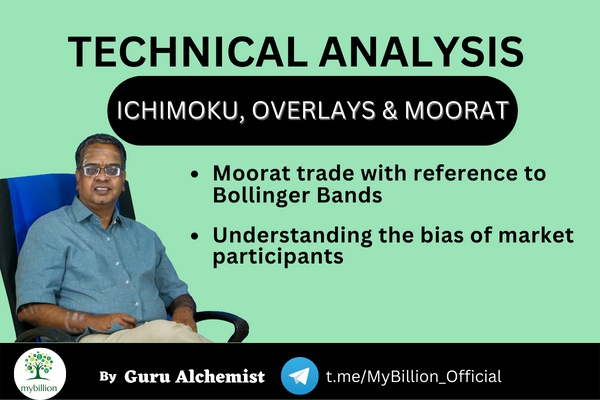 TECHNICAL ANALYSIS

ICHIMOKU, OVERLAYS & MOORAT

• Moorat trade with reference to Bollinger Bands

• Understanding the bias of market participants

mybillion

By Guru Alchemist

t.me/MyBillion_Official